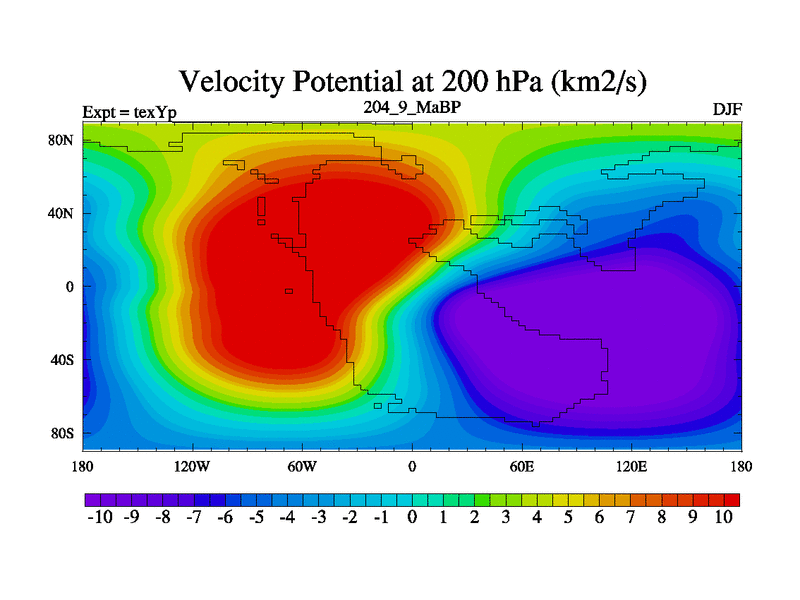 Velocity Potential at 200 hPa (km2/s)

Expt = texYp

204_9_MaBP

DJF

80N
40N
0
40S
80S

180 120W 60W 0 60E 120E 180

-10 -9 -8 -7 -6 -5 -4 -3 -2 -1 0 1 2 3 4 5 6 7 8 9 10